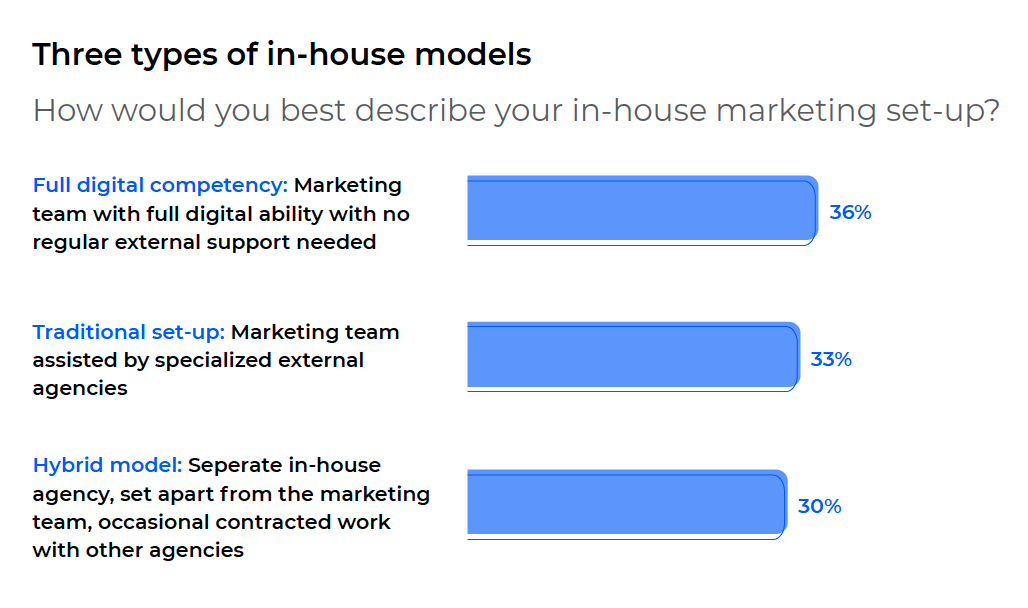 Three types of in-house models

How would you best describe your in-house marketing set-up?

Full digital competency: Marketing team with full digital ability with no regular external support needed

36%

Traditional set-up: Marketing team assisted by specialized external agencies

33%

Hybrid model: Seperate in-house agency, set apart from the marketing team, occasional contracted work with other agencies

30%